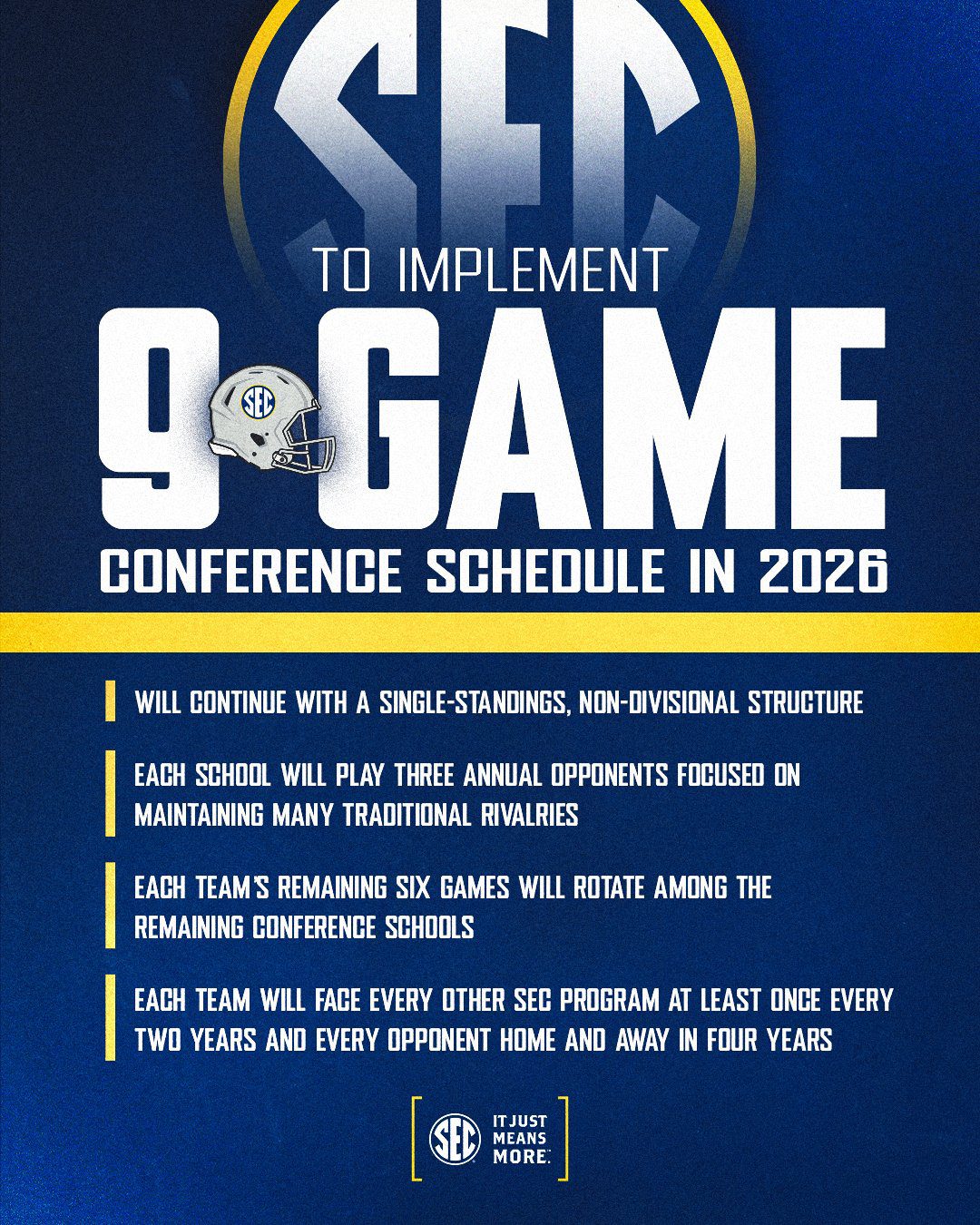 SEC

TO IMPLEMENT

9 GAME

SEC

CONFERENCE SCHEDULE IN 2026

WILL CONTINUE WITH A SINGLE-STANDINGS, NON-DIVISIONAL STRUCTURE

EACH SCHOOL WILL PLAY THREE ANNUAL OPPONENTS FOCUSED ON MAINTAINING MANY TRADITIONAL RIVALRIES

EACH TEAM'S REMAINING SIX GAMES WILL ROTATE AMONG THE REMAINING CONFERENCE SCHOOLS

EACH TEAM WILL FACE EVERY OTHER SEC PROGRAM AT LEAST ONCE EVERY TWO YEARS AND EVERY OPPONENT HOME AND AWAY IN FOUR YEARS

SEC IT JUST MEANS MORE.